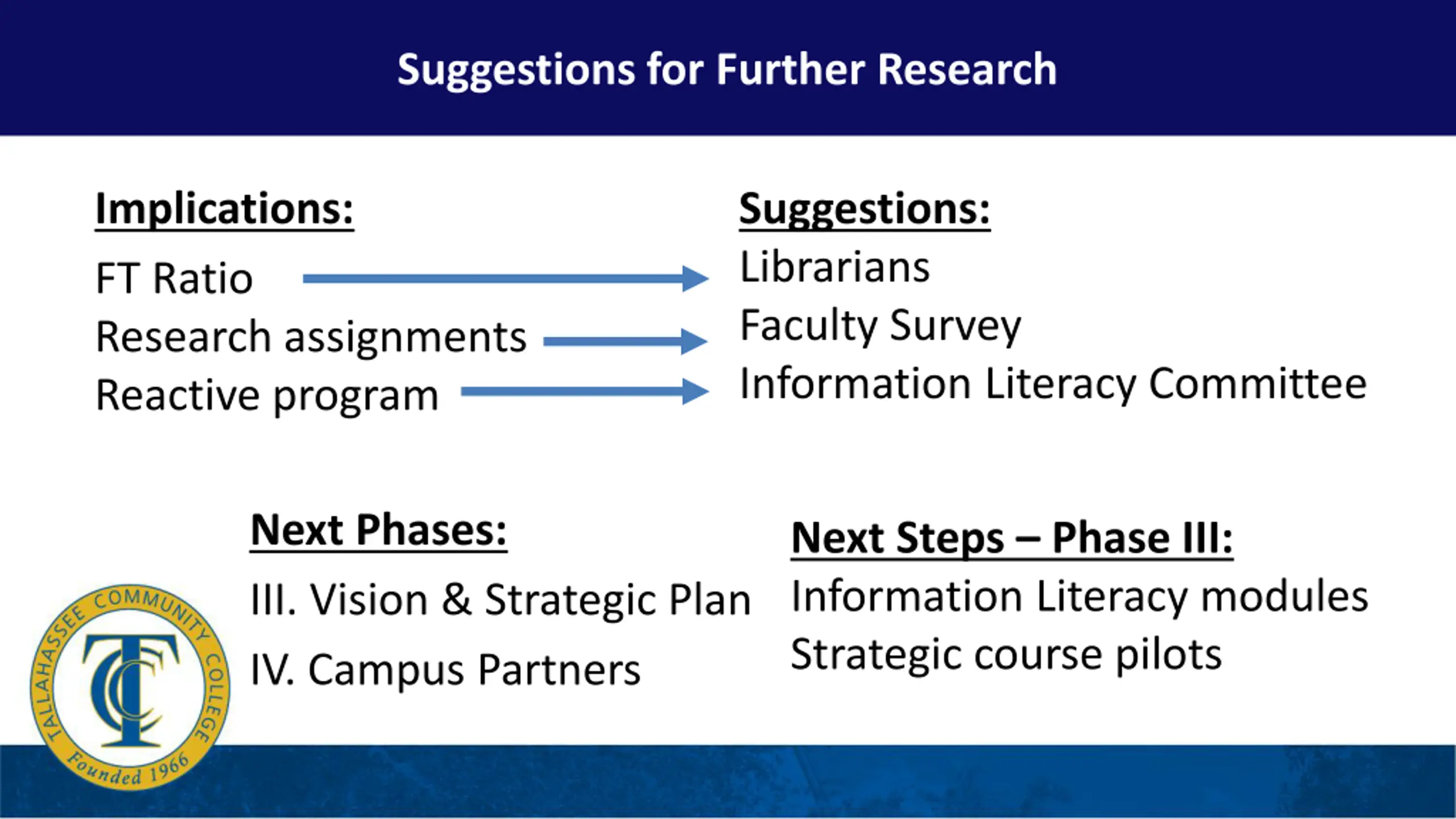 Suggestions for Further Research

Implications:

FT Ratio

Research assignments

Reactive program

Suggestions:

Librarians

Faculty Survey

Information Literacy Committee

Next Phases:

III. Vision & Strategic Plan

IV. Campus Partners

Next Steps – Phase III:

Information Literacy modules

Strategic course pilots

TALLAHASSEE COMMUNITY COLLEGE
TCC
Founded 1966